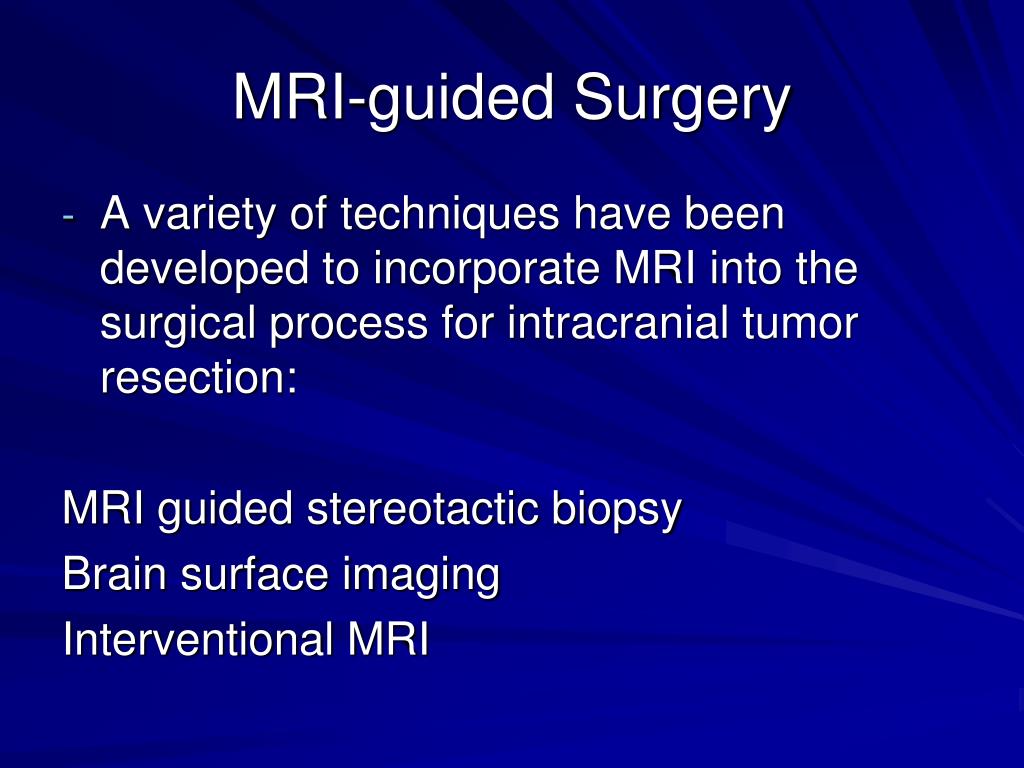 MRI-guided Surgery

- A variety of techniques have been developed to incorporate MRI into the surgical process for intracranial tumor resection:

MRI guided stereotactic biopsy
Brain surface imaging
Interventional MRI